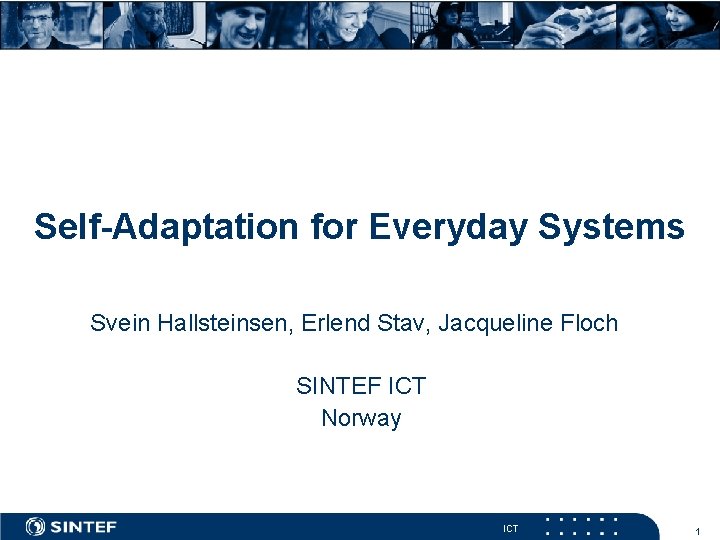 Self-Adaptation for Everyday Systems

Svein Hallsteinsen, Erlend Stav, Jacqueline Floch

SINTEF ICT
Norway

SINTEF

ICT

1